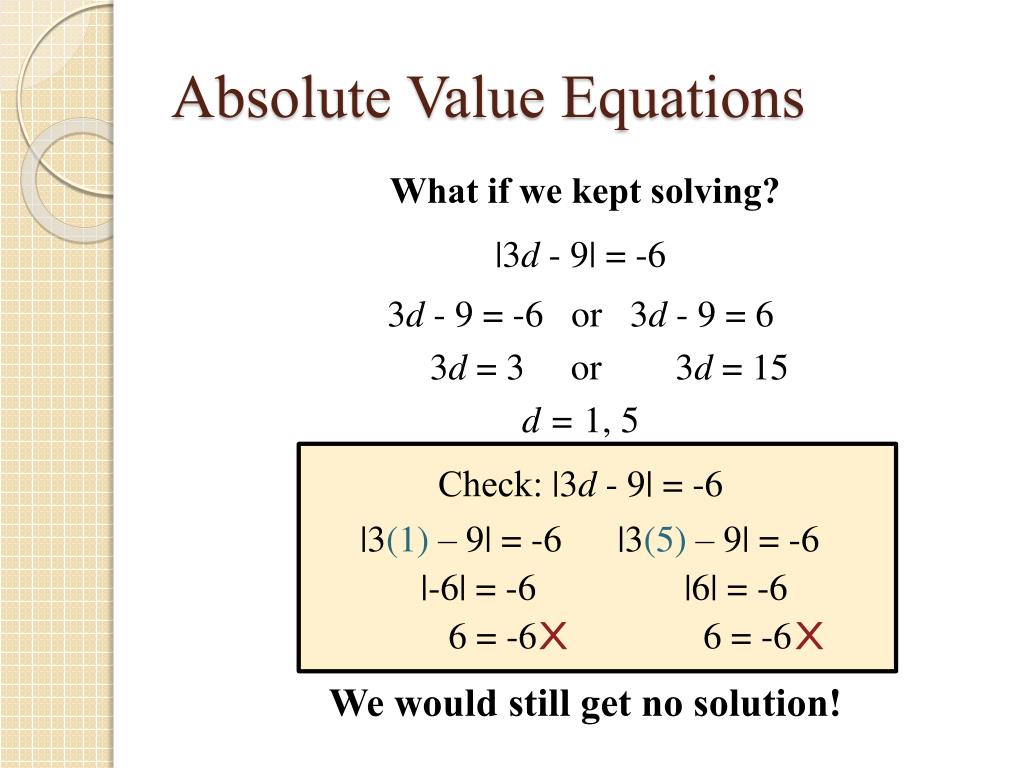 Absolute Value Equations

What if we kept solving?

$|3d - 9| = -6$

$3d - 9 = -6$ or $3d - 9 = 6$

$3d = 3$ or $3d = 15$

$d = 1, 5$

Check: $|3d - 9| = -6$

$|3(1) – 9| = -6$ $|3(5) – 9| = -6$

$|-6| = -6$ $|6| = -6$

$6 = -6$ ✗ $6 = -6$ ✗

We would still get no solution!